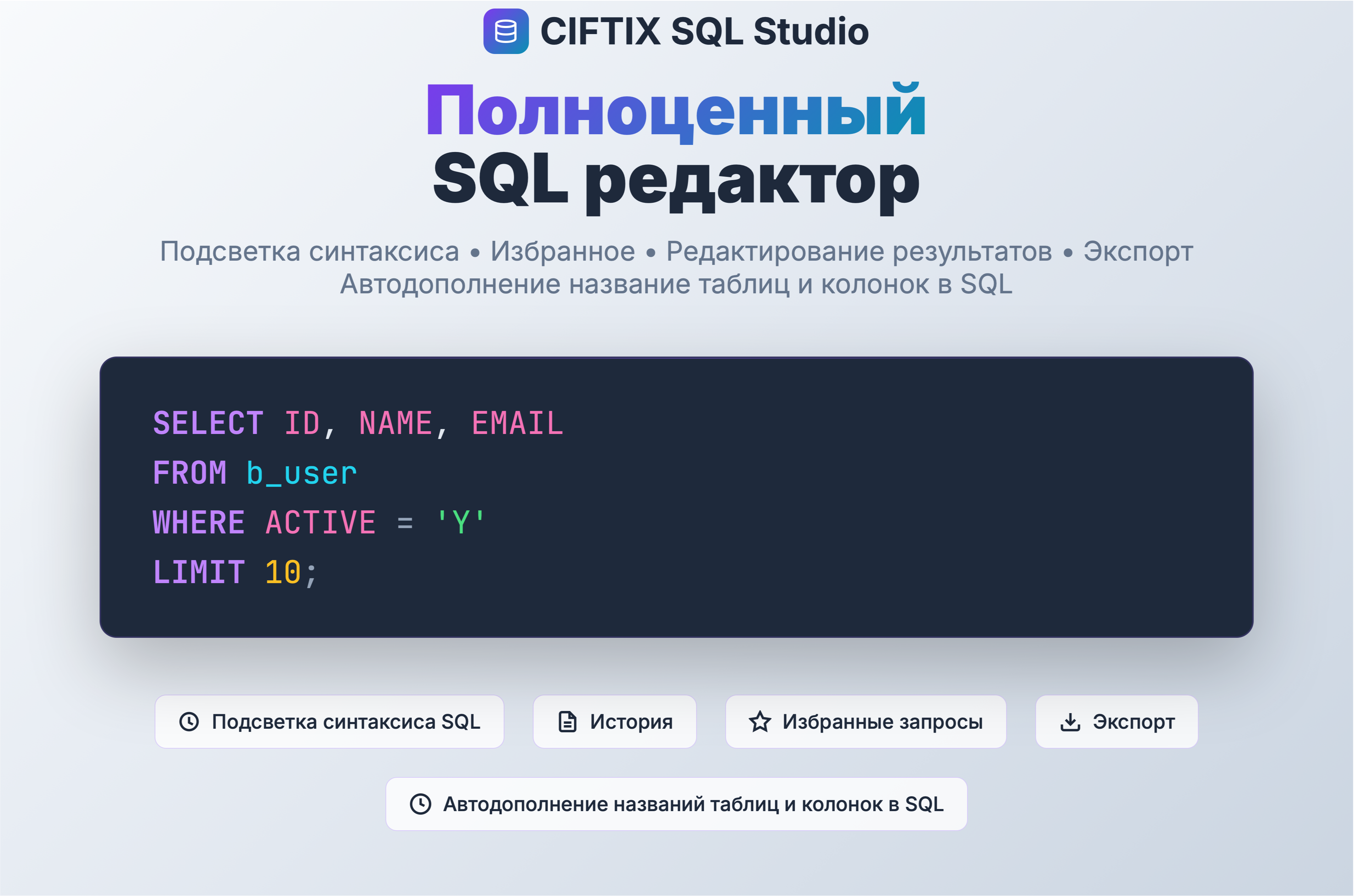 CIFTIX SQL Studio

Полноценный
SQL редактор

Подсветка синтаксиса • Избранное • Редактирование результатов • Экспорт
Автодополнение название таблиц и колонок в SQL

SELECT ID, NAME, EMAIL
FROM b_user
WHERE ACTIVE = 'Y'
LIMIT 10;

Подсветка синтаксиса SQL

История

Избранные запросы

Экспорт

Автодополнение названий таблиц и колонок в SQL